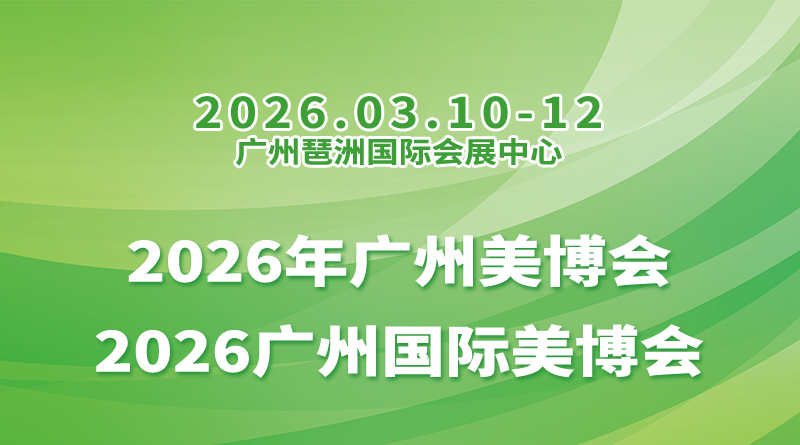 2026.03.10-12
广州琶洲国际会展中心

2026年广州美博会
2026广州国际美博会